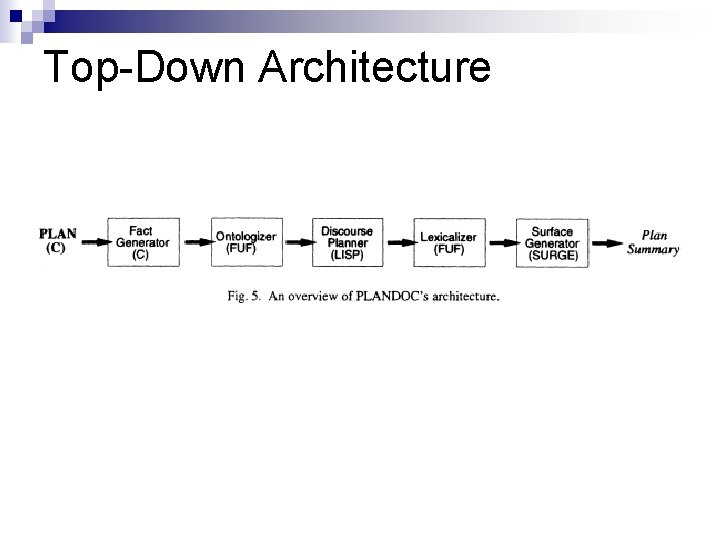 Top-Down Architecture

PLAN (C)

Fact Generator (C)

Ontologizer (FUF)

Discourse Planner (LISP)

Lexicalizer (FUF)

Surface Generator (SURGE)

Plan Summary

Fig. 5. An overview of PLANDOC's architecture.